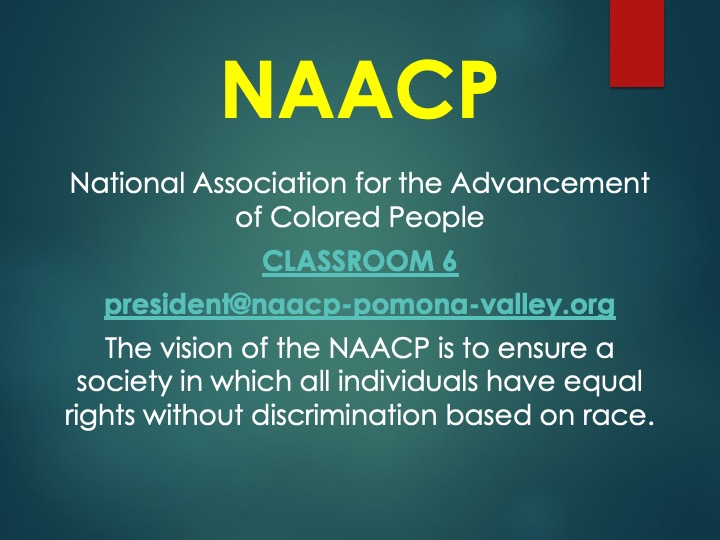 NAACP

National Association for the Advancement of Colored People

CLASSROOM 6

president@naacp-pomona-valley.org

The vision of the NAACP is to ensure a society in which all individuals have equal rights without discrimination based on race.